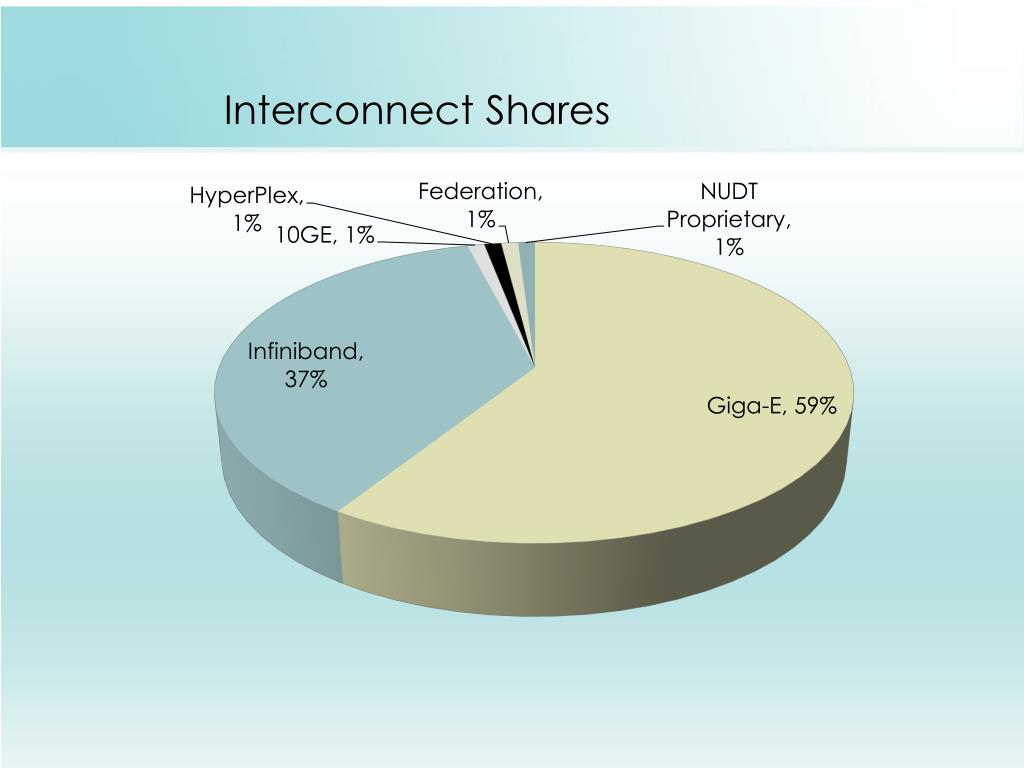 Interconnect Shares

HyperPlex, 1%

10GE, 1%

Federation, 1%

NUDT Proprietary, 1%

Infiniband, 37%

Giga-E, 59%